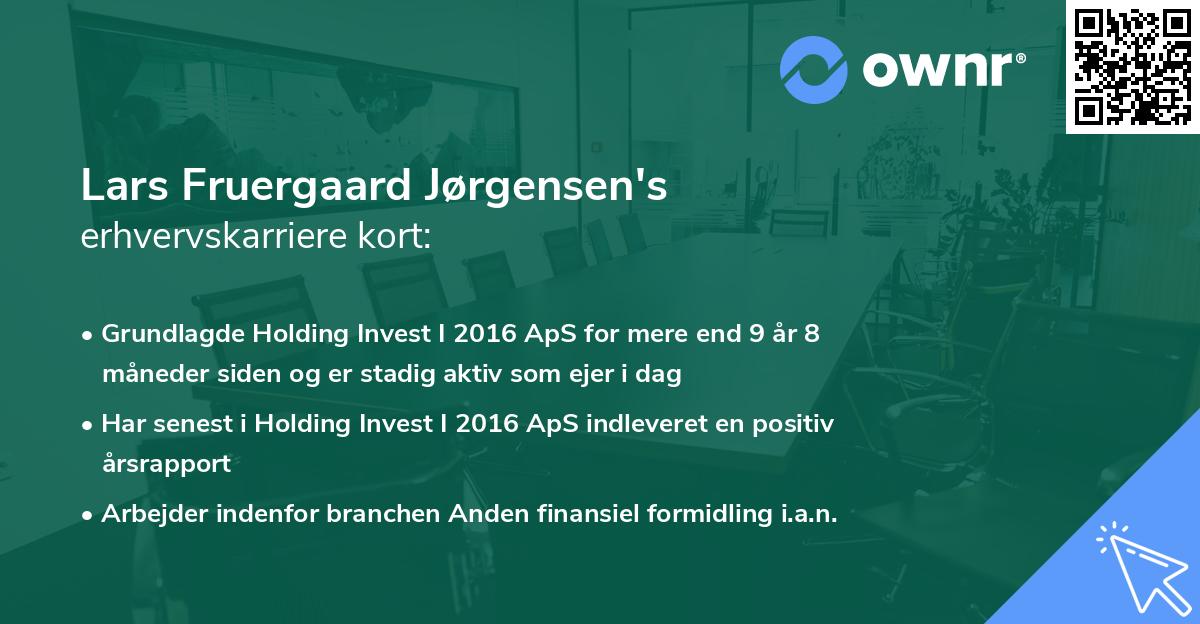 ownr®

Lars Fruergaard Jørgensen's
erhvervskarriere kort:

• Grundlagde Holding Invest I 2016 ApS for mere end 9 år 8 måneder siden og er stadig aktiv som ejer i dag

• Har senest i Holding Invest I 2016 ApS indleveret en positiv årsrapport

• Arbejder indenfor branchen Anden finansiel formidling i.a.n.